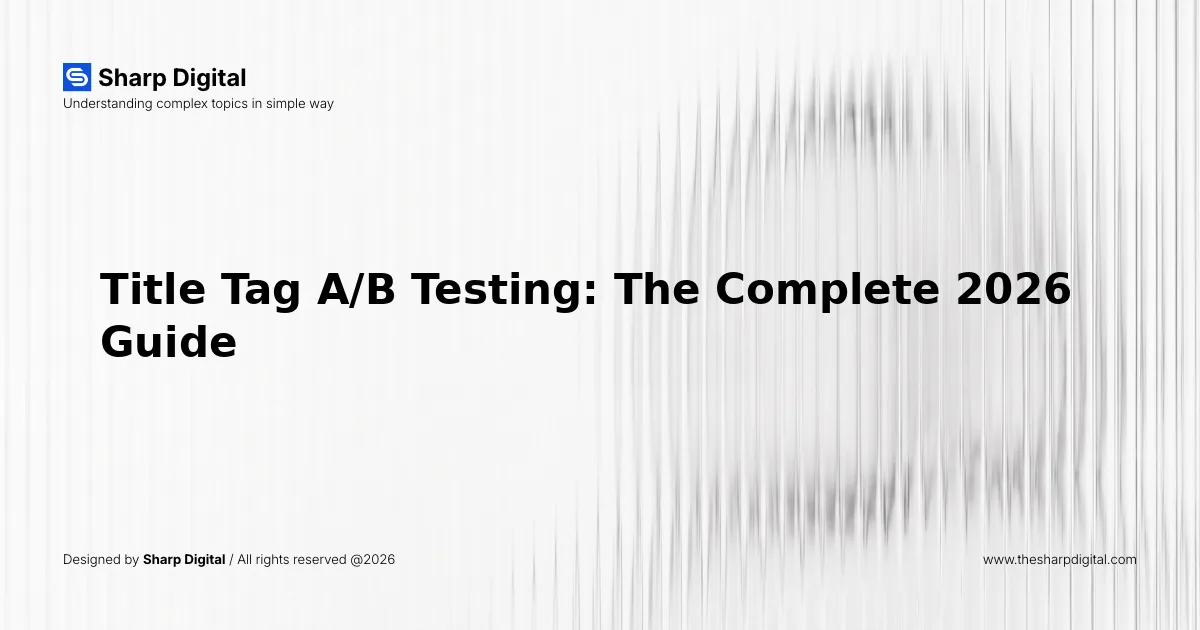 Sharp Digital
Understanding complex topics in simple way

Title Tag A/B Testing: The Complete 2026 Guide

Designed by Sharp Digital / All rights reserved @2026

www.thesharpdigital.com